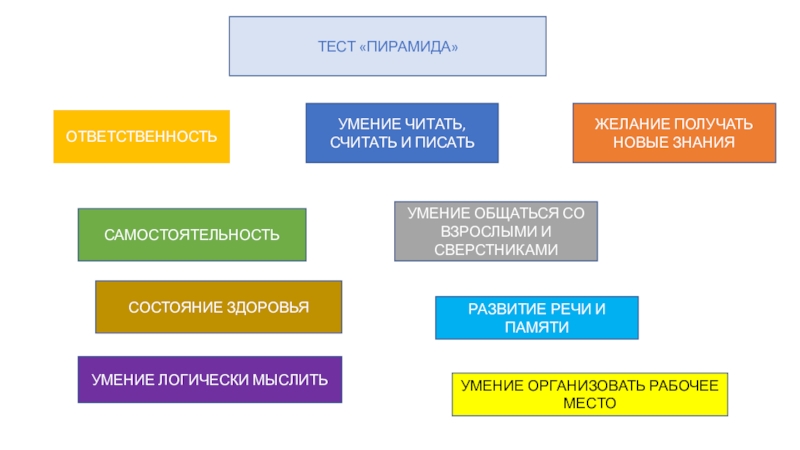 ТЕСТ «ПИРАМИДА»

ОТВЕТСТВЕННОСТЬ

УМЕНИЕ ЧИТАТЬ, СЧИТАТЬ И ПИСАТЬ

ЖЕЛАНИЕ ПОЛУЧАТЬ НОВЫЕ ЗНАНИЯ

САМОСТОЯТЕЛЬНОСТЬ

УМЕНИЕ ОБЩАТЬСЯ СО ВЗРОСЛЫМИ И СВЕРСТНИКАМИ

СОСТОЯНИЕ ЗДОРОВЬЯ

РАЗВИТИЕ РЕЧИ И ПАМЯТИ

УМЕНИЕ ЛОГИЧЕСКИ МЫСЛИТЬ

УМЕНИЕ ОРГАНИЗОВАТЬ РАБОЧЕЕ МЕСТО